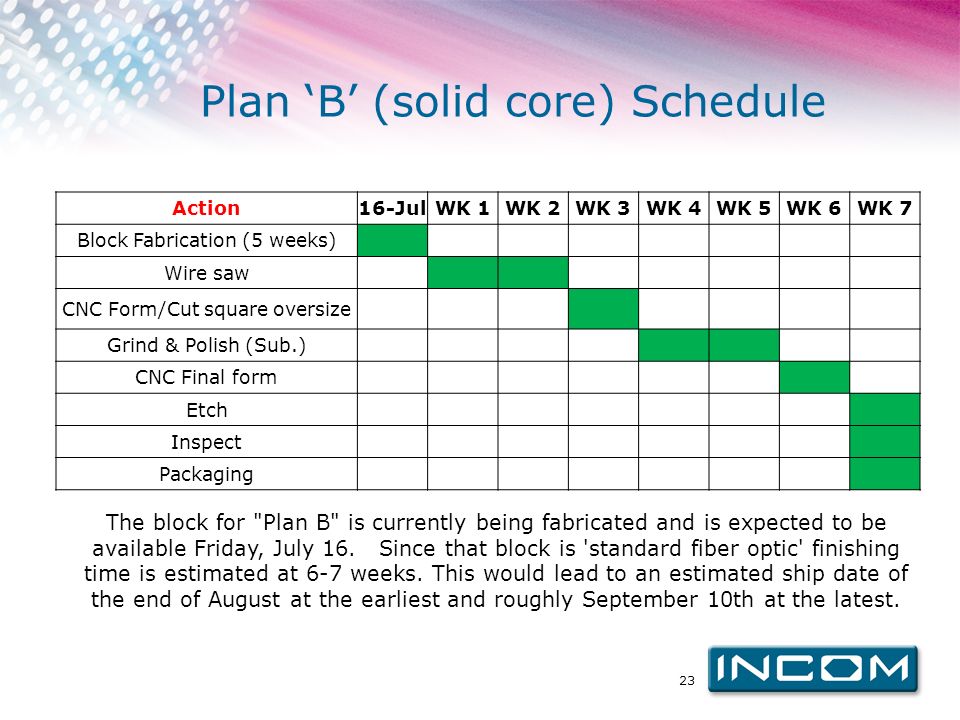 Plan ‘B’ (solid core) Schedule

| Action | 16-Jul | WK 1 | WK 2 | WK 3 | WK 4 | WK 5 | WK 6 | WK 7 |
|---|---|---|---|---|---|---|---|---|
| Block Fabrication (5 weeks) | | | | | | | | |
| Wire saw | | | | | | | | |
| CNC Form/Cut square oversize | | | | | | | | |
| Grind & Polish (Sub.) | | | | | | | | |
| CNC Final form | | | | | | | | |
| Etch | | | | | | | | |
| Inspect | | | | | | | | |
| Packaging | | | | | | | | |

The block for "Plan B" is currently being fabricated and is expected to be available Friday, July 16. Since that block is 'standard fiber optic' finishing time is estimated at 6-7 weeks. This would lead to an estimated ship date of the end of August at the earliest and roughly September 10th at the latest.

23

INCOM